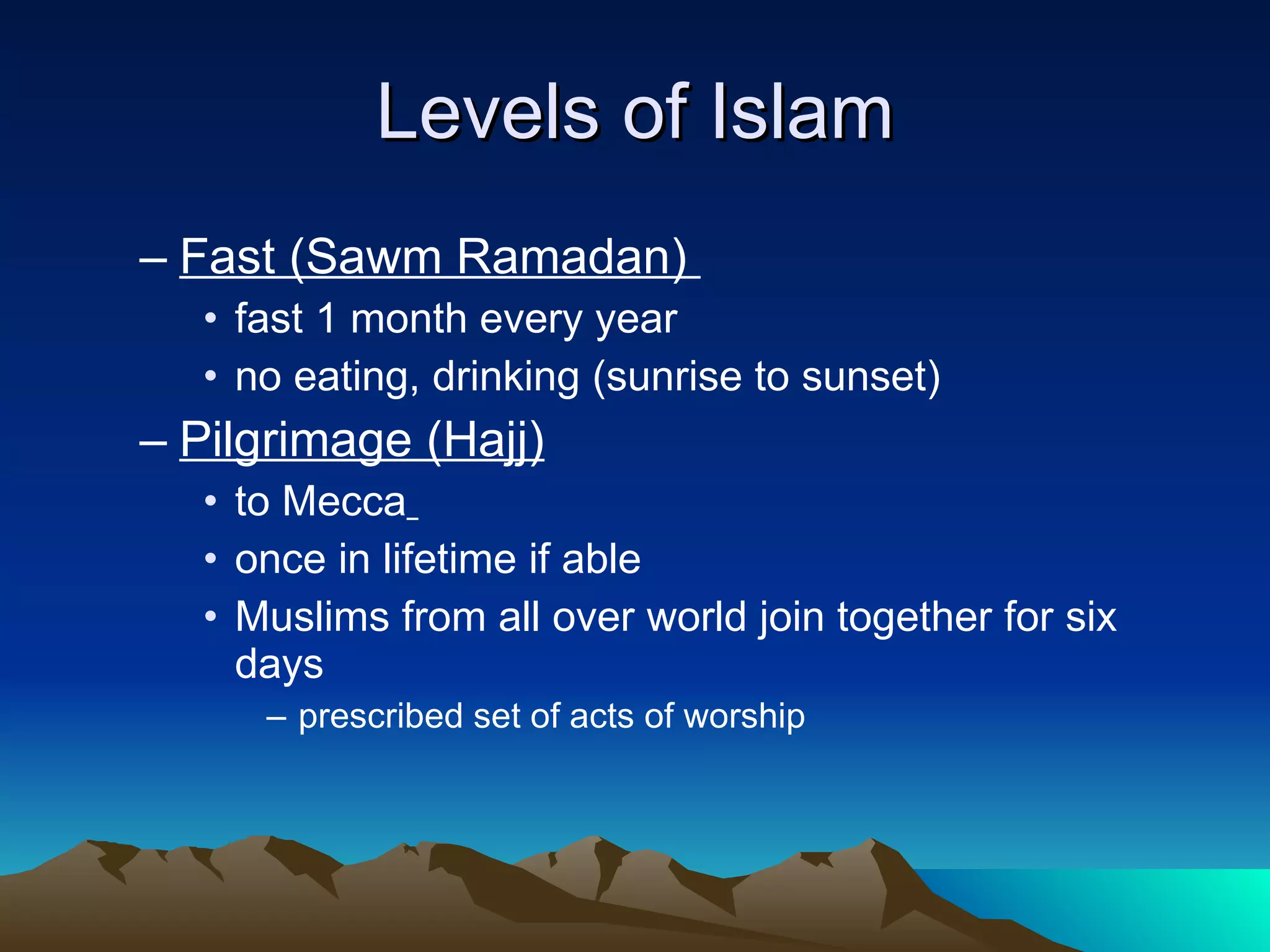 Levels of Islam

– Fast (Sawm Ramadan)
• fast 1 month every year
• no eating, drinking (sunrise to sunset)
– Pilgrimage (Hajj)
• to Mecca
• once in lifetime if able
• Muslims from all over world join together for six days
– prescribed set of acts of worship